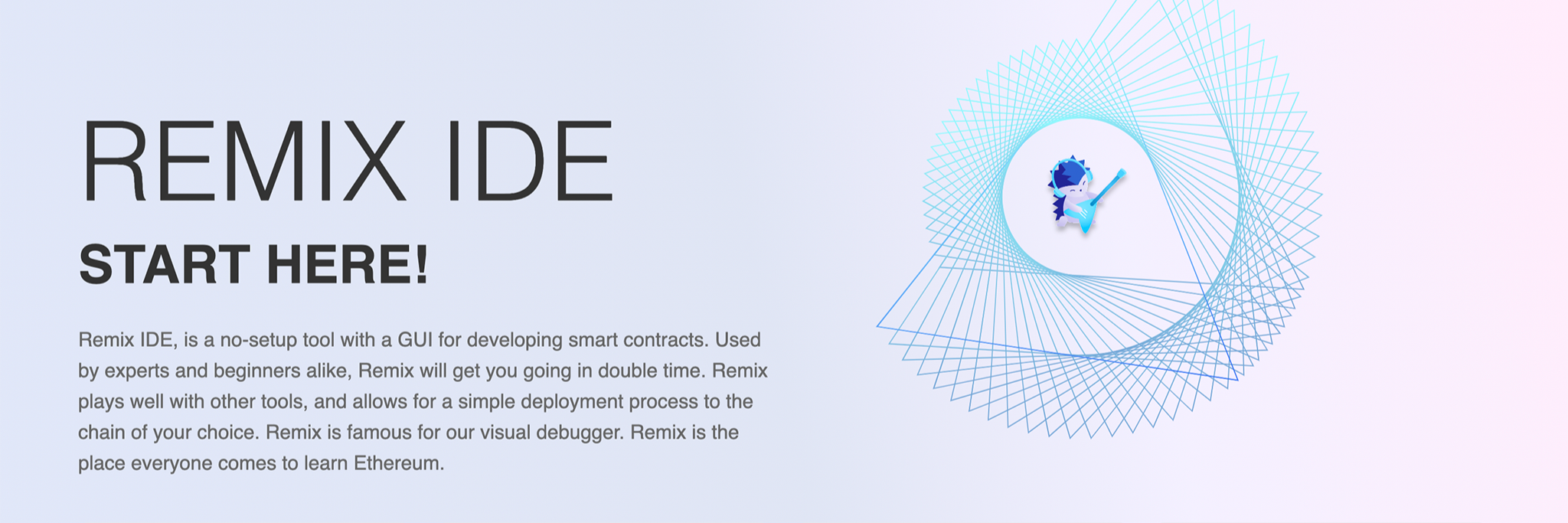 REMIX IDE

START HERE!

Remix IDE, is a no-setup tool with a GUI for developing smart contracts. Used by experts and beginners alike, Remix will get you going in double time. Remix plays well with other tools, and allows for a simple deployment process to the chain of your choice. Remix is famous for our visual debugger. Remix is the place everyone comes to learn Ethereum.